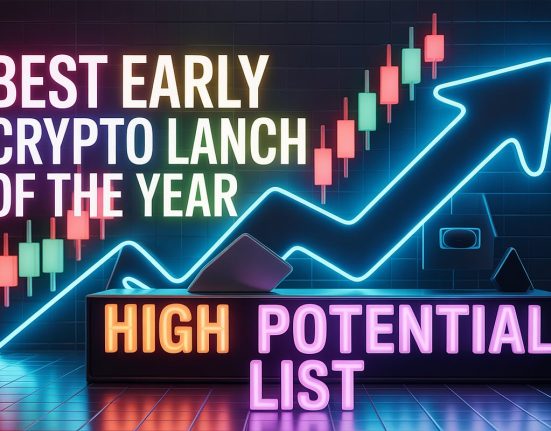 BEST EARLY CRYPTO LANCH OF THE YEAR

HIGH POTENTIAL LIST